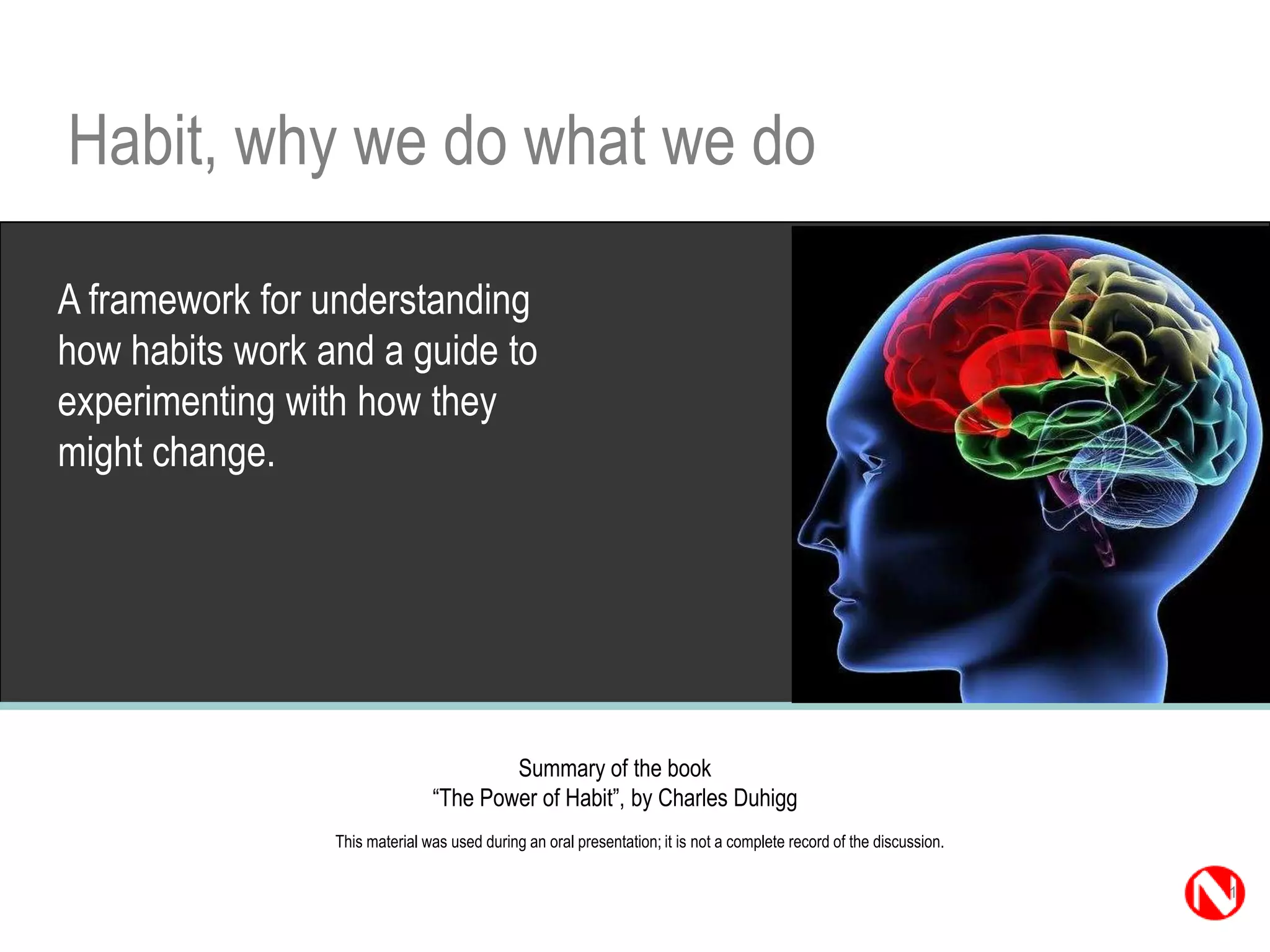 Habit, why we do what we do

A framework for understanding how habits work and a guide to experimenting with how they might change.

Summary of the book
“The Power of Habit”, by Charles Duhigg

This material was used during an oral presentation; it is not a complete record of the discussion.

1